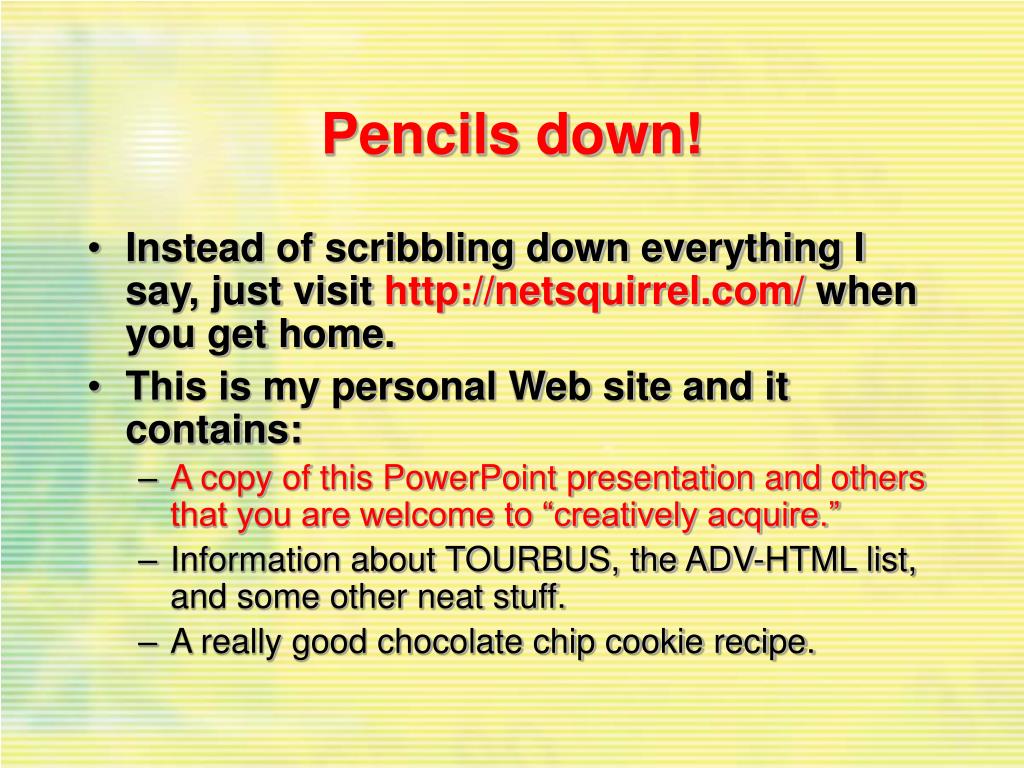 Pencils down!

• Instead of scribbling down everything I say, just visit http://netsquirrel.com/ when you get home.
• This is my personal Web site and it contains:
– A copy of this PowerPoint presentation and others that you are welcome to “creatively acquire.”
– Information about TOURBUS, the ADV-HTML list, and some other neat stuff.
– A really good chocolate chip cookie recipe.